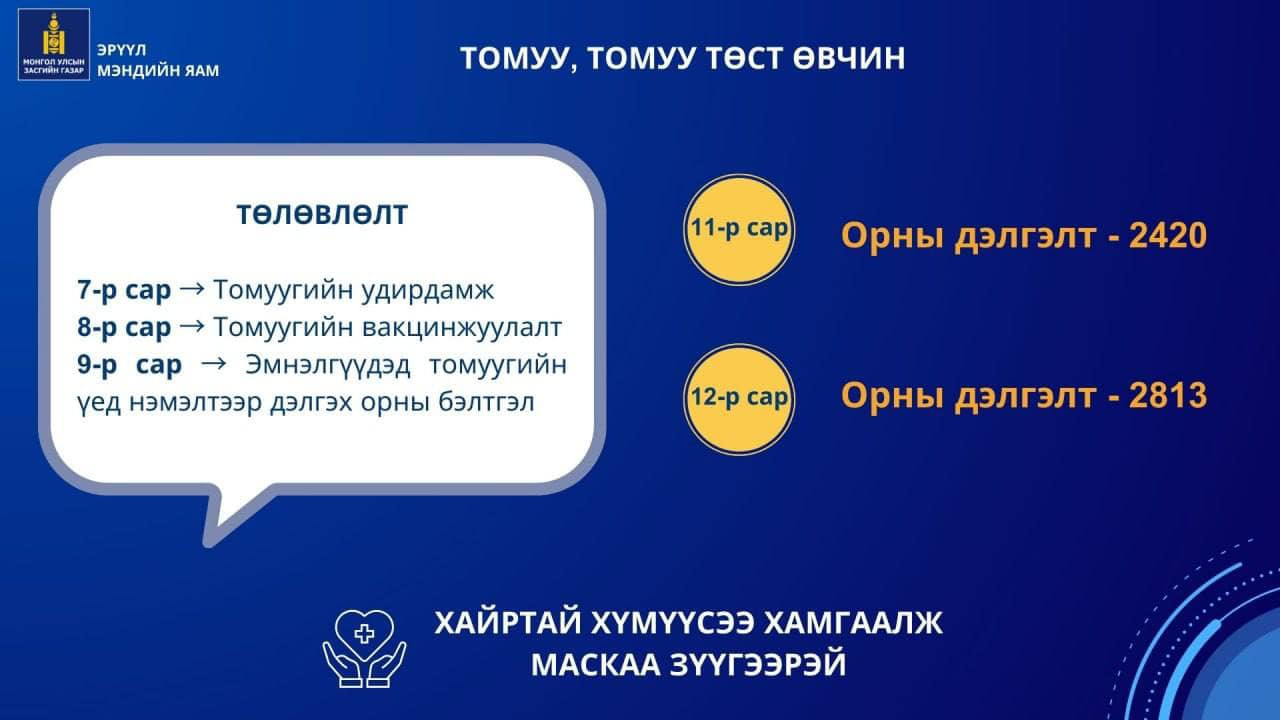 МОНГОЛ УЛСЫН ЗАСГИЙН ГАЗАР

ЭРҮҮЛ МЭНДИЙН ЯАМ

ТОМУУ, ТОМУУ ТӨСТ ӨВЧИН

ТӨЛӨВЛӨЛТ

7-р сар → Томуугийн удирдамж
8-р сар → Томуугийн вакцинжуулалт
9-р сар → Эмнэлгүүдэд томуугийн үед нэмэлтээр дэлгэх орны бэлтгэл

11-р сар

Орны дэлгэлт - 2420

12-р сар

Орны дэлгэлт - 2813

ХАЙРТАЙ ХҮМҮҮСЭЭ ХАМГААЛЖ МАСКАА ЗҮҮГЭЭРЭЙ